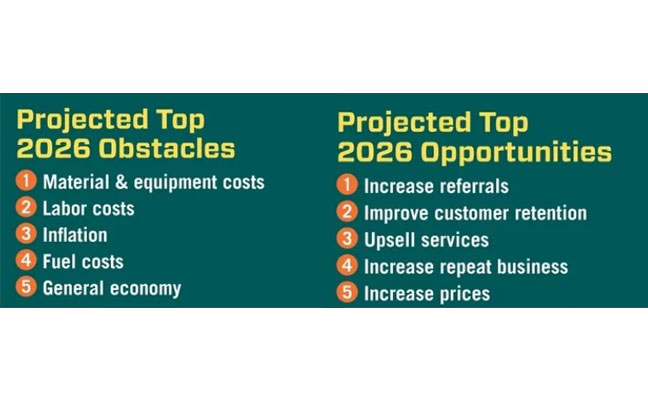 Projected Top 2026 Obstacles

1 Material & equipment costs
2 Labor costs
3 Inflation
4 Fuel costs
5 General economy

Projected Top 2026 Opportunities

1 Increase referrals
2 Improve customer retention
3 Upsell services
4 Increase repeat business
5 Increase prices